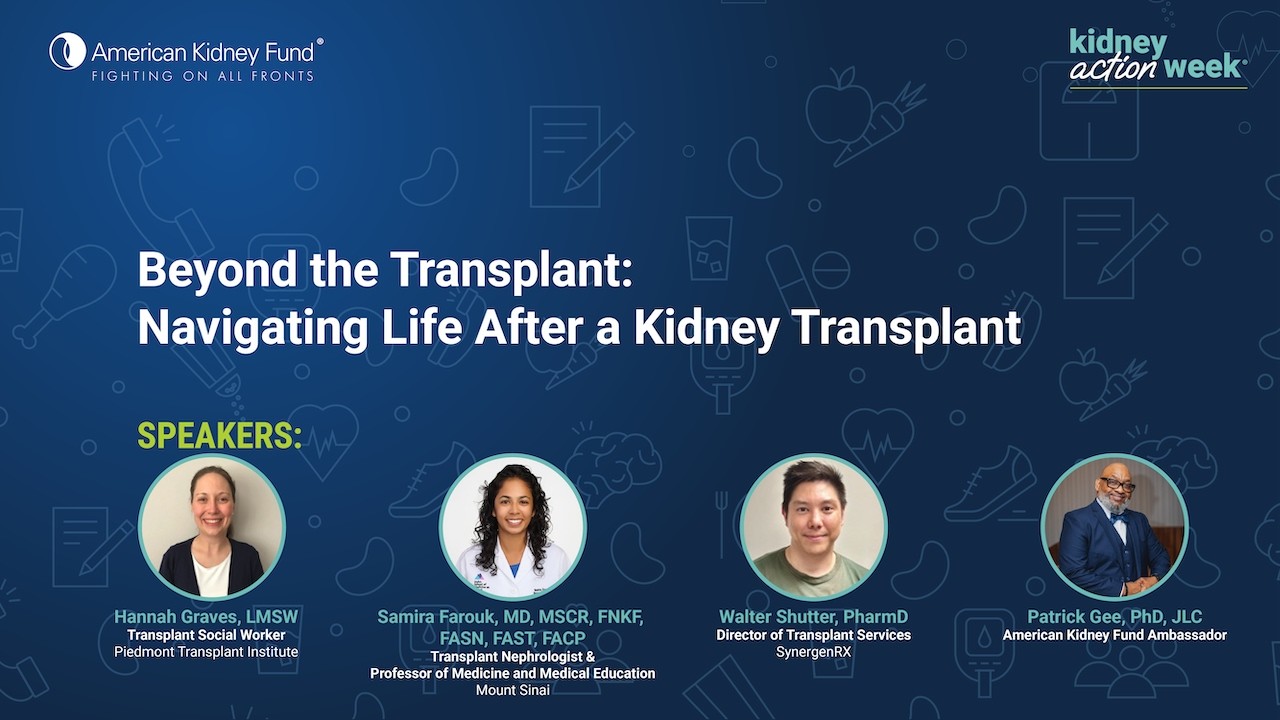 American Kidney Fund®
FIGHTING ON ALL FRONTS

kidney action week®

Beyond the Transplant:
Navigating Life After a Kidney Transplant

SPEAKERS:

Hannah Graves, LMSW
Transplant Social Worker
Piedmont Transplant Institute

Samira Farouk, MD, MSCR, FNKF, FASN, FAST, FACP
Transplant Nephrologist &
Professor of Medicine and Medical Education
Mount Sinai

Walter Shutter, PharmD
Director of Transplant Services
SynergenRX

Patrick Gee, PhD, JLC
American Kidney Fund Ambassador